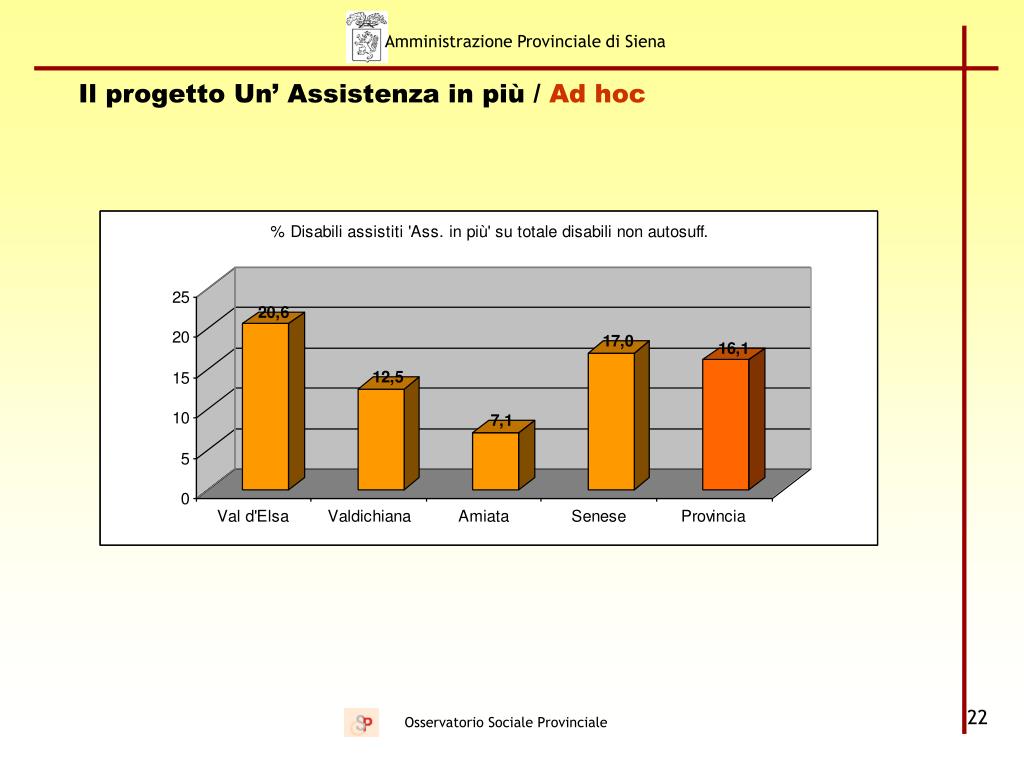 Amministrazione Provinciale di Siena

Il progetto Un’ Assistenza in più / Ad hoc

% Disabili assistiti 'Ass. in più' su totale disabili non autosuff.

25
20
15
10
5
0

20,6
12,5
7,1
17,0
16,1

Val d'Elsa
Valdichiana
Amiata
Senese
Provincia

Osservatorio Sociale Provinciale

22